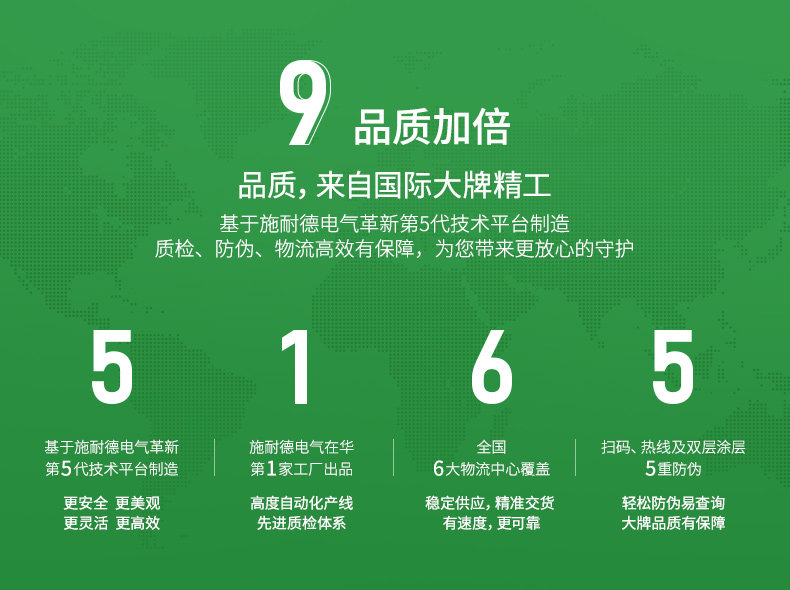 9 品质加倍

品质，来自国际大牌精工

基于施耐德电气革新第5代技术平台制造
质检、防伪、物流高效有保障，为您带来更放心的守护

5

基于施耐德电气革新
第5代技术平台制造

更安全 更美观
更灵活 更高效

1

施耐德电气在华
第1家工厂出品

高度自动化产线
先进质检体系

6

全国
6大物流中心覆盖

稳定供应，精准交货
有速度，更可靠

5

扫码、热线及双层涂层
5重防伪

轻松防伪易查询
大牌品质有保障